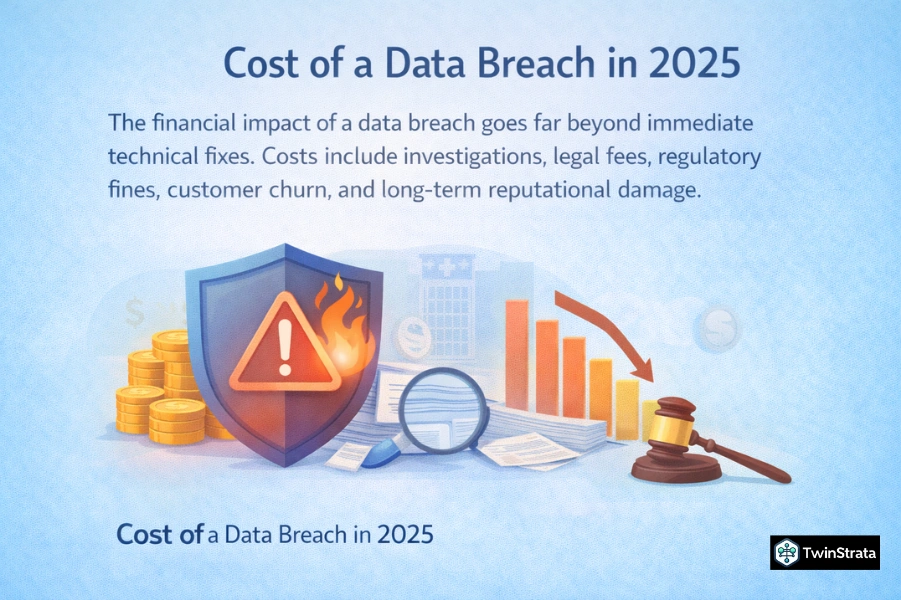 Cost of a Data Breach in 2025

The financial impact of a data breach goes far beyond immediate technical fixes. Costs include investigations, legal fees, regulatory fines, customer churn, and long-term reputational damage.

Cost of a Data Breach in 2025

TwinStrata